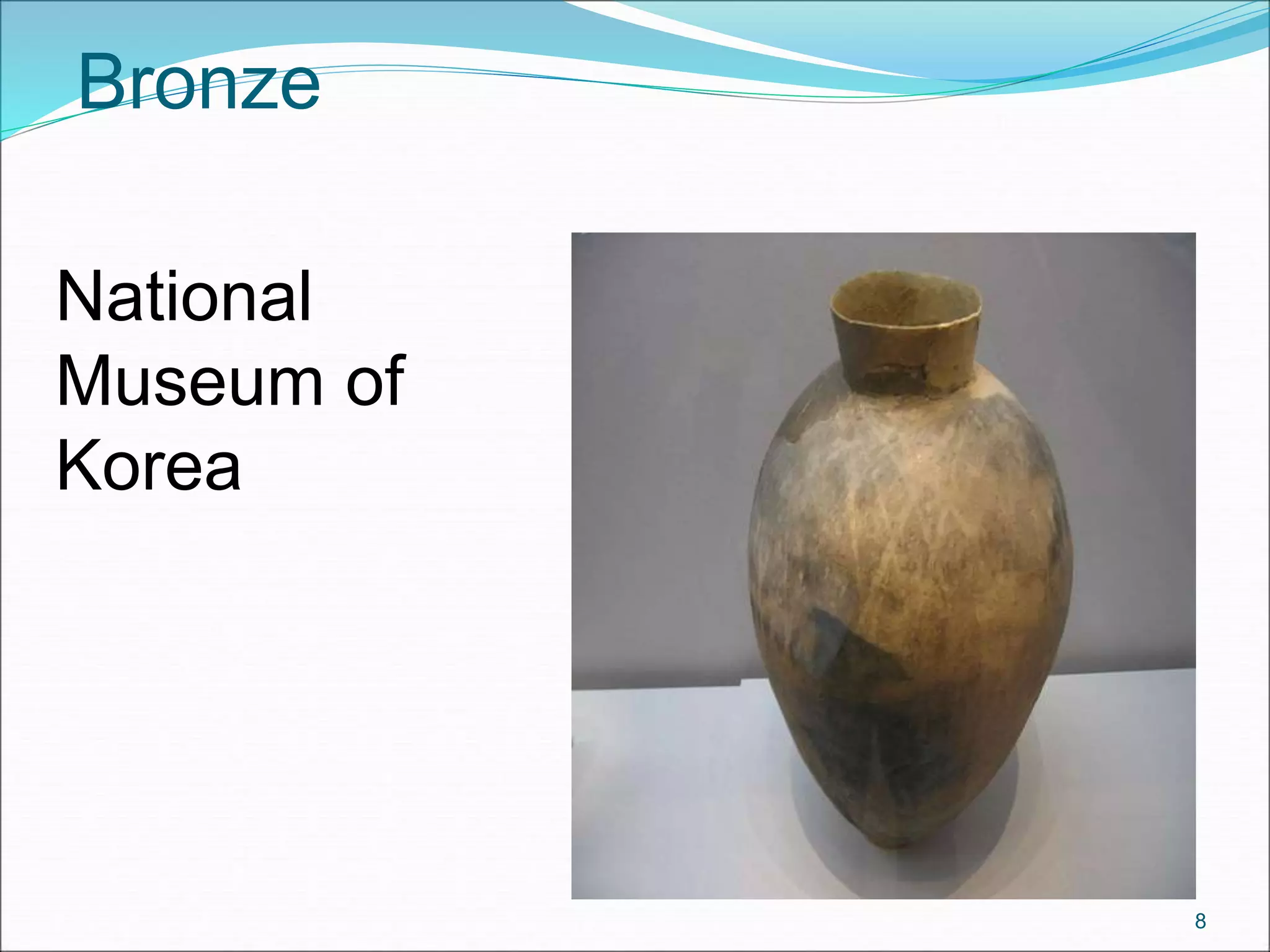 Bronze

National Museum of Korea

8